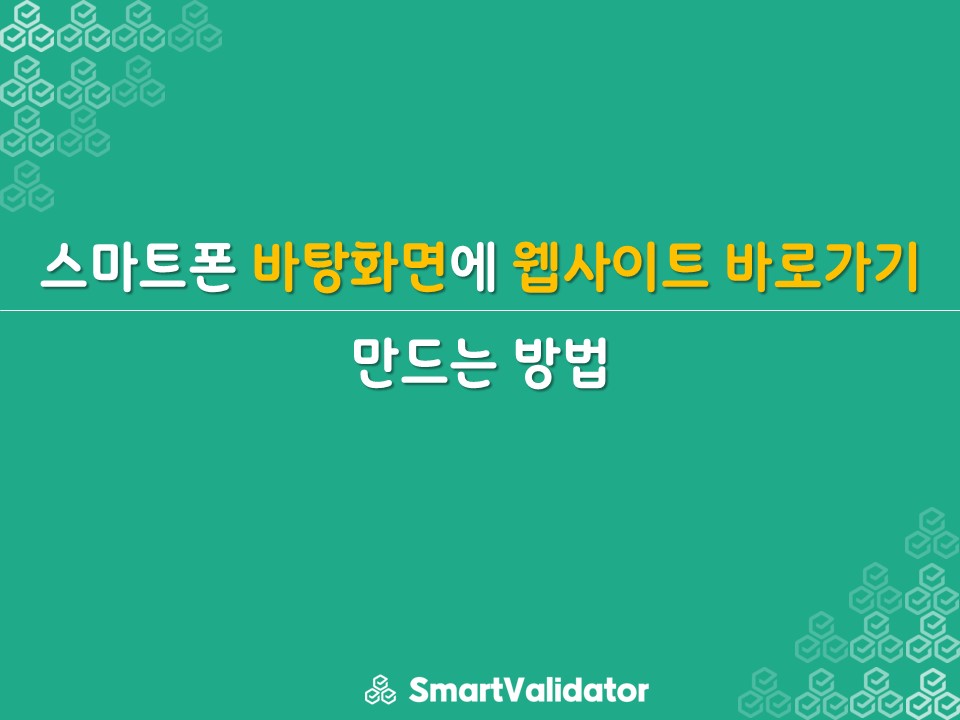 스마트폰 바탕화면에 웹사이트 바로가기

만드는 방법

SmartValidator